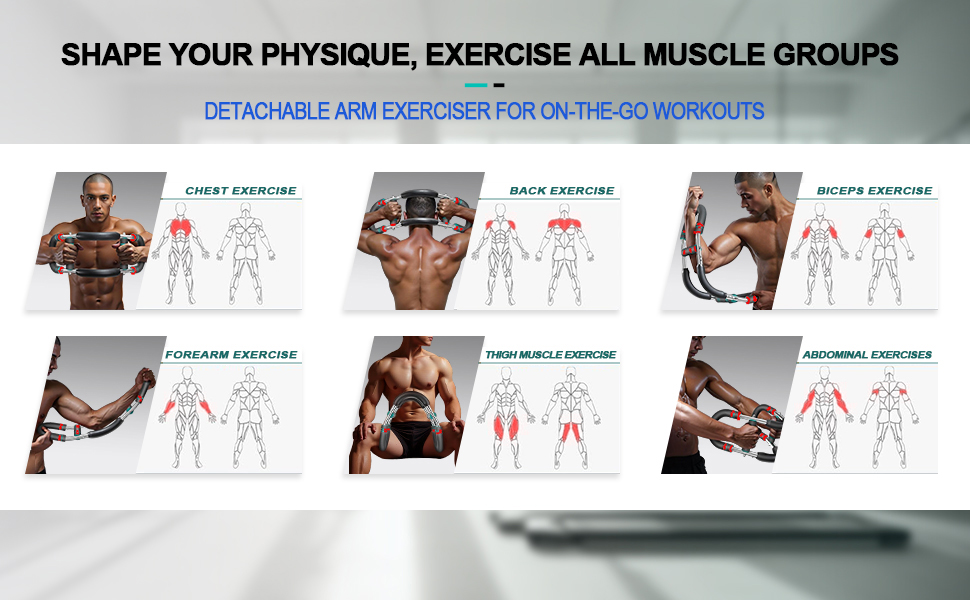 SHAPE YOUR PHYSIQUE, EXERCISE ALL MUSCLE GROUPS

DETACHABLE ARM EXERCISER FOR ON-THE-GO WORKOUTS

CHEST EXERCISE

BACK EXERCISE

BICEPS EXERCISE

FOREARM EXERCISE

THIGH MUSCLE EXERCISE

ABDOMINAL EXERCISES